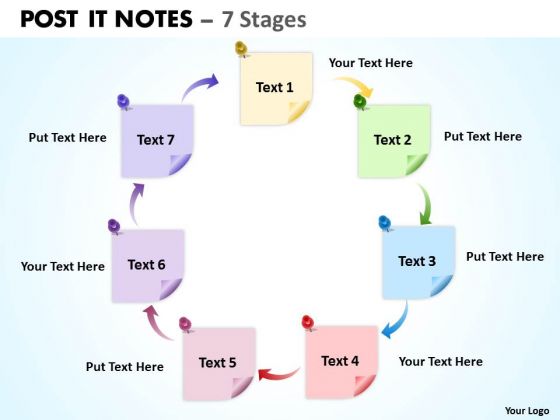 POST IT NOTES – 7 Stages

Text 1

Your Text Here

Text 2

Put Text Here

Text 3

Put Text Here

Text 4

Your Text Here

Text 5

Put Text Here

Text 6

Your Text Here

Text 7

Put Text Here

Your Logo